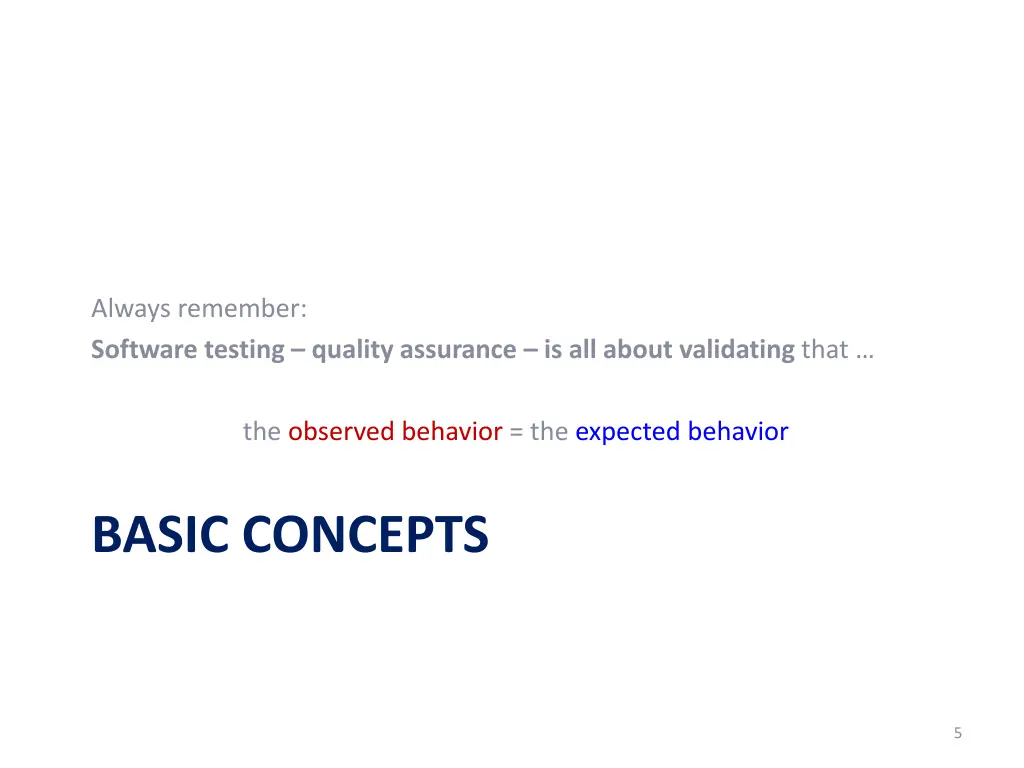 Always remember:
Software testing – quality assurance – is all about validating that …

the observed behavior = the expected behavior

BASIC CONCEPTS

5